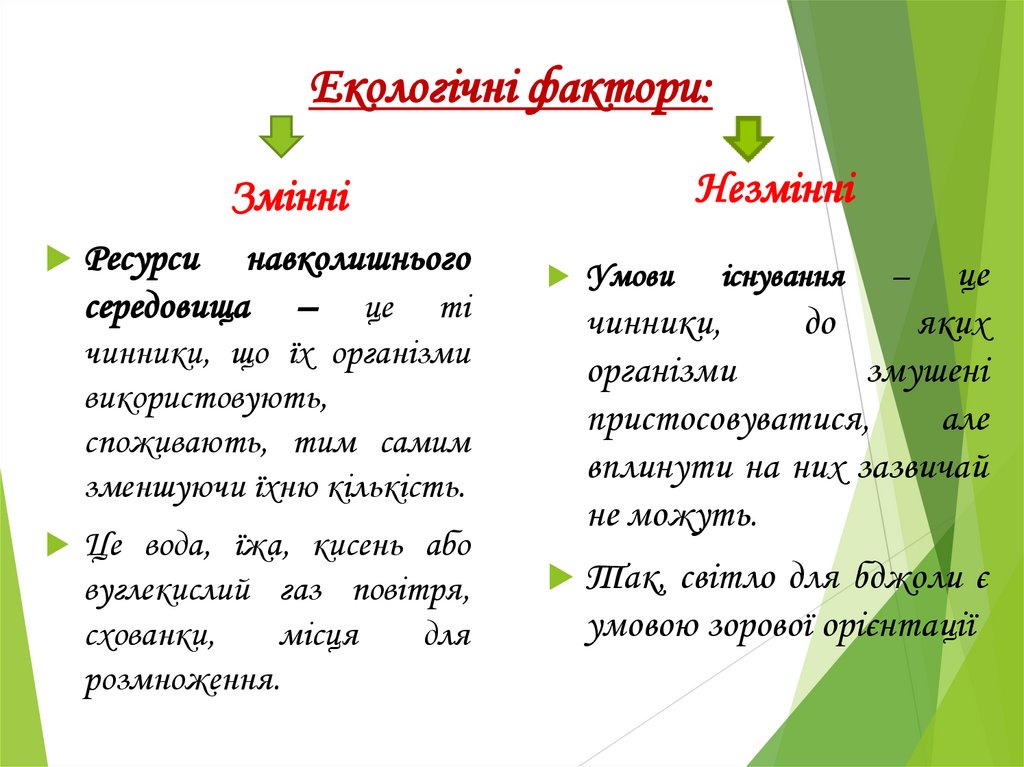 Екологічні фактори:

Змінні

Ресурси навколишнього середовища – це ті чинники, що їх організми використовують, споживають, тим самим зменшуючи їхню кількість.

Це вода, їжа, кисень або вуглекислий газ повітря, схованки, місця для розмноження.

Незмінні

Умови існування – це чинники, до яких організми змушені пристосовуватися, але вплинути на них зазвичай не можуть.

Так, світло для бджоли є умовою зорової орієнтації